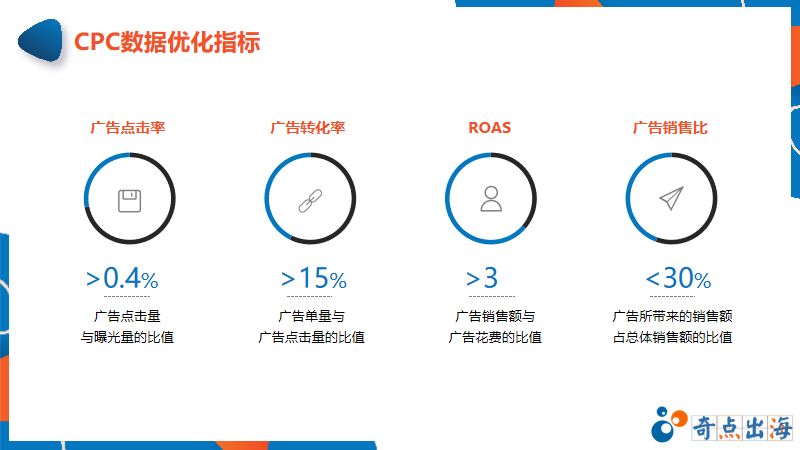 CPC数据优化指标

广告点击率

>0.4%

广告点击量
与曝光量的比值

广告转化率

>15%

广告单量与
广告点击量的比值

ROAS

>3

广告销售额与
广告花费的比值

广告销售比

<30%

广告所带来的销售额
占总体销售额的比值

奇点出海